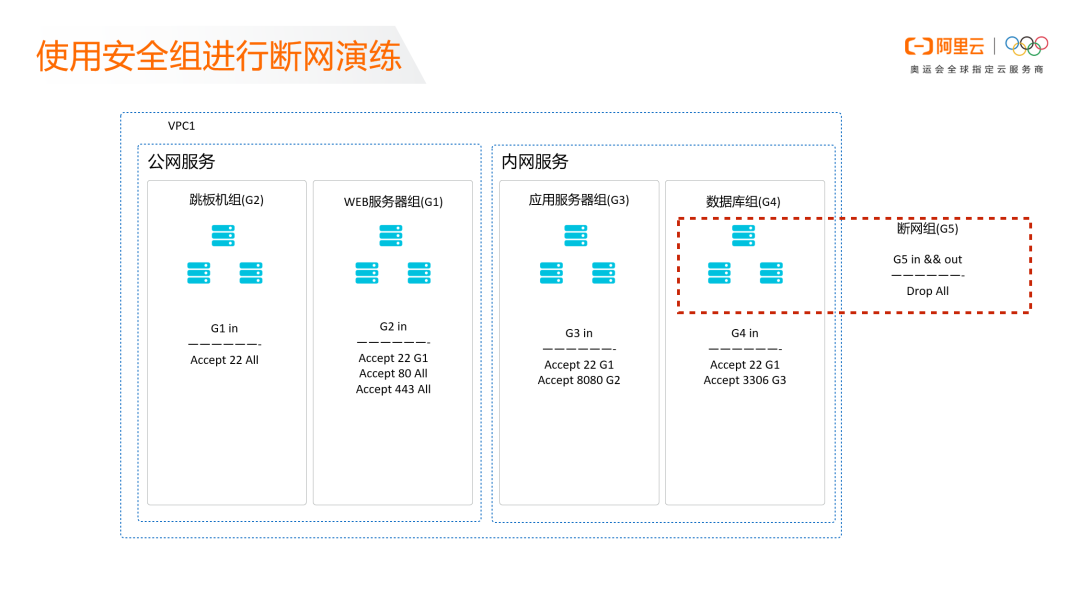 使用安全组进行断网演练

阿里云
奥运会全球指定云服务商

VPC1

公网服务

跳板机组(G2)

G1 in
——————-
Accept 22 All

WEB服务器组(G1)

G2 in
——————-
Accept 22 G1
Accept 80 All
Accept 443 All

内网服务

应用服务器组(G3)

G3 in
——————-
Accept 22 G1
Accept 8080 G2

数据库组(G4)

G4 in
——————-
Accept 22 G1
Accept 3306 G3

断网组(G5)

G5 in && out
——————-
Drop All